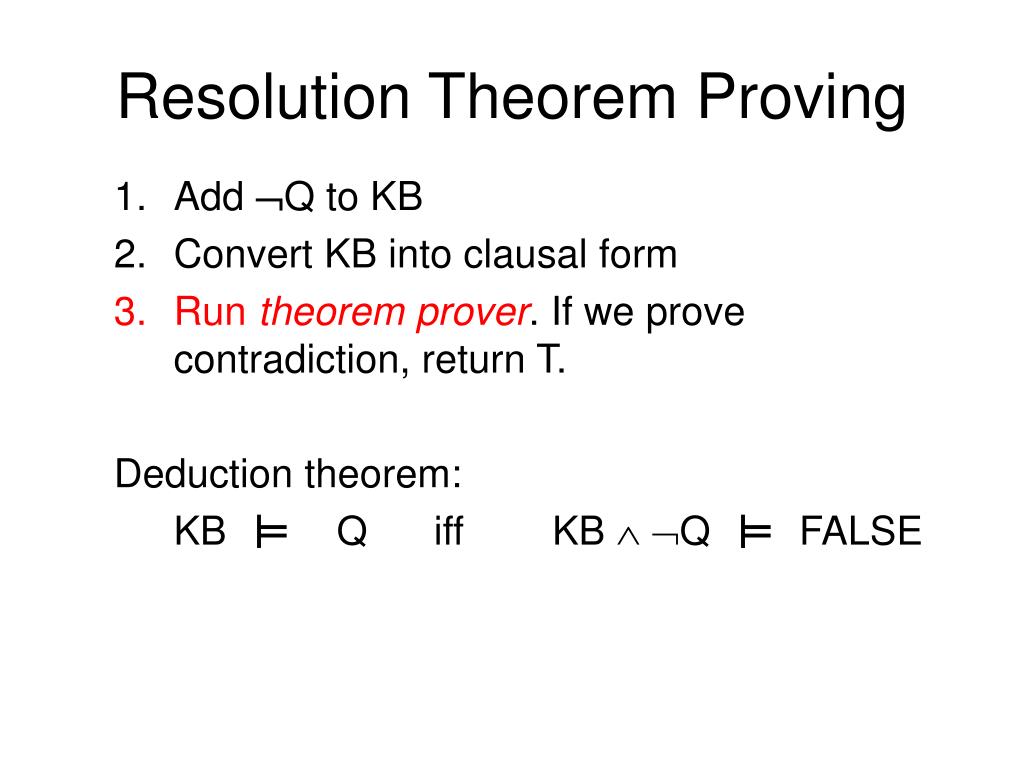 Resolution Theorem Proving

1. Add $\neg$Q to KB
2. Convert KB into clausal form
3. Run theorem prover. If we prove contradiction, return T.

Deduction theorem:

KB $\models$ Q iff KB $\wedge$ $\neg$Q $\models$ FALSE